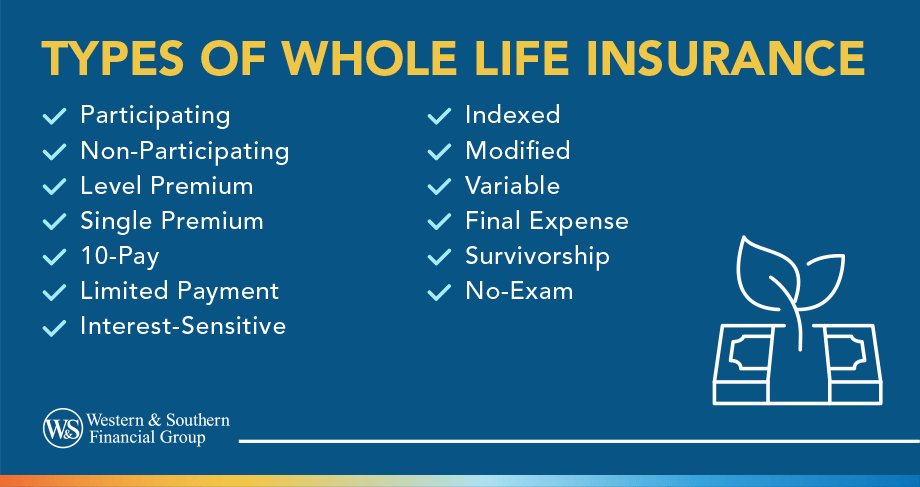 TYPES OF WHOLE LIFE INSURANCE

Participating
Non-Participating
Level Premium
Single Premium
10-Pay
Limited Payment
Interest-Sensitive

Indexed
Modified
Variable
Final Expense
Survivorship
No-Exam

W&S Western & Southern Financial Group